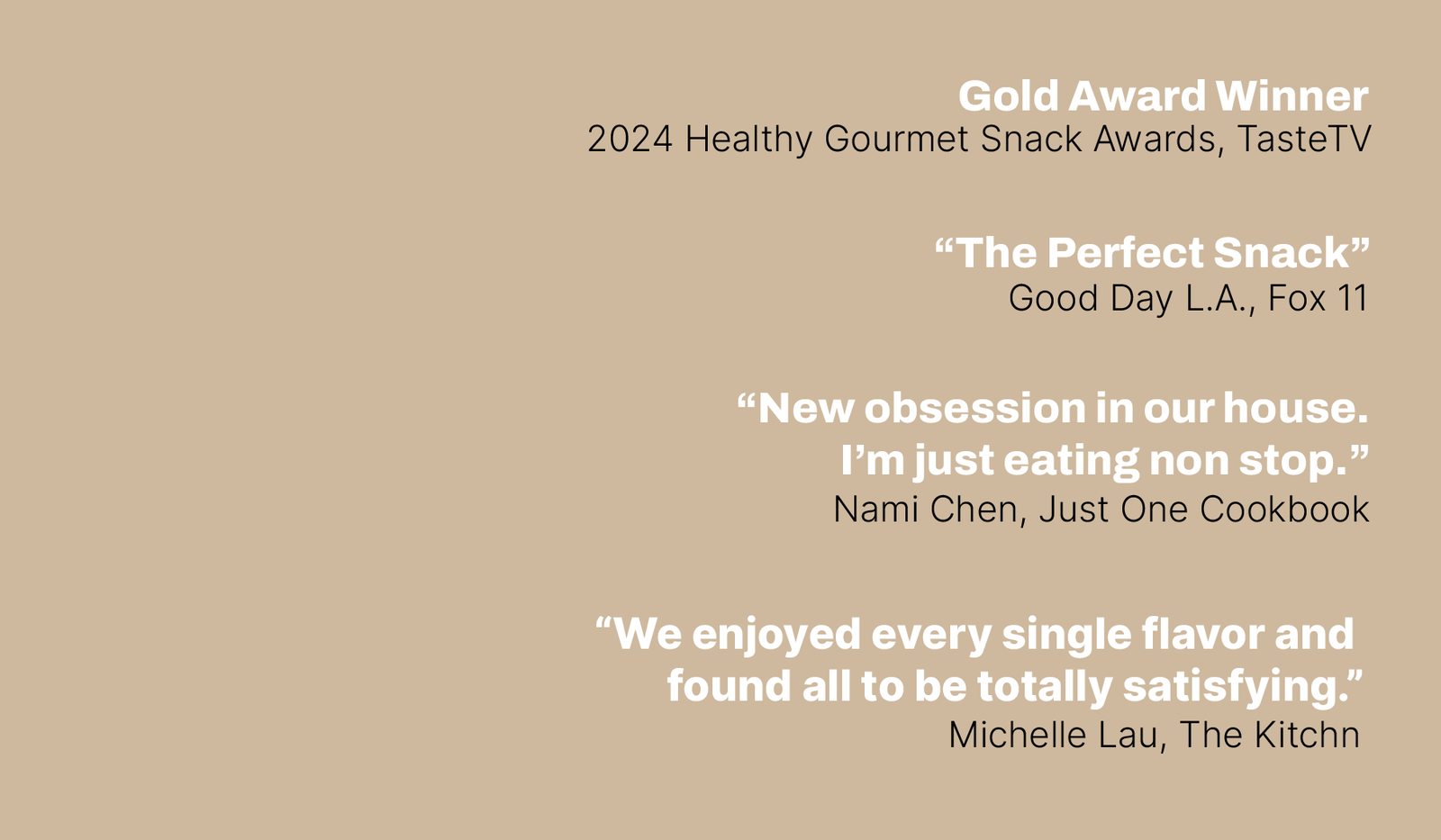 Gold Award Winner
2024 Healthy Gourmet Snack Awards, TasteTV

“The Perfect Snack”
Good Day L.A., Fox 11

“New obsession in our house. I’m just eating non stop.”
Nami Chen, Just One Cookbook

“We enjoyed every single flavor and found all to be totally satisfying.”
Michelle Lau, The Kitchn